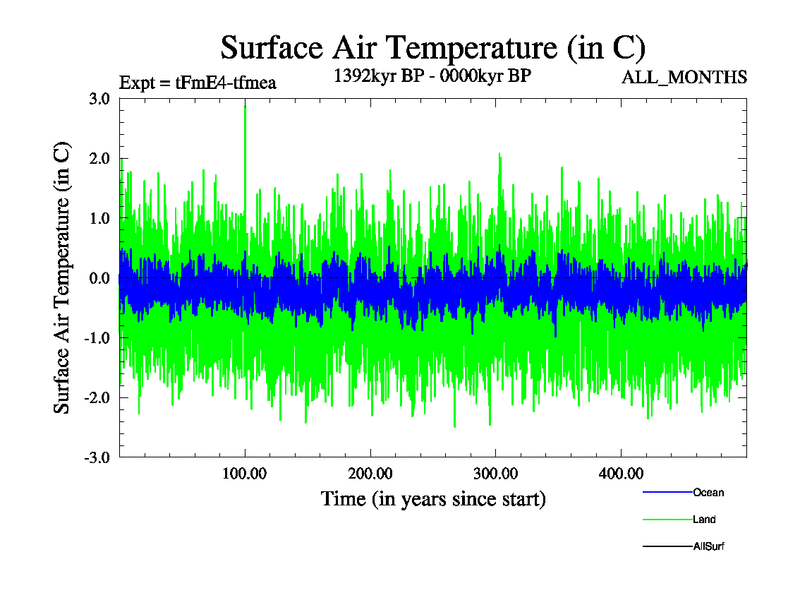 Surface Air Temperature (in C)

Expt = tFmE4-tfmea

1392kyr BP - 0000kyr BP

ALL_MONTHS

Surface Air Temperature (in C)

3.0
2.0
1.0
0.0
-1.0
-2.0
-3.0

100.00
200.00
300.00
400.00

Time (in years since start)

Ocean
Land
AllSurf